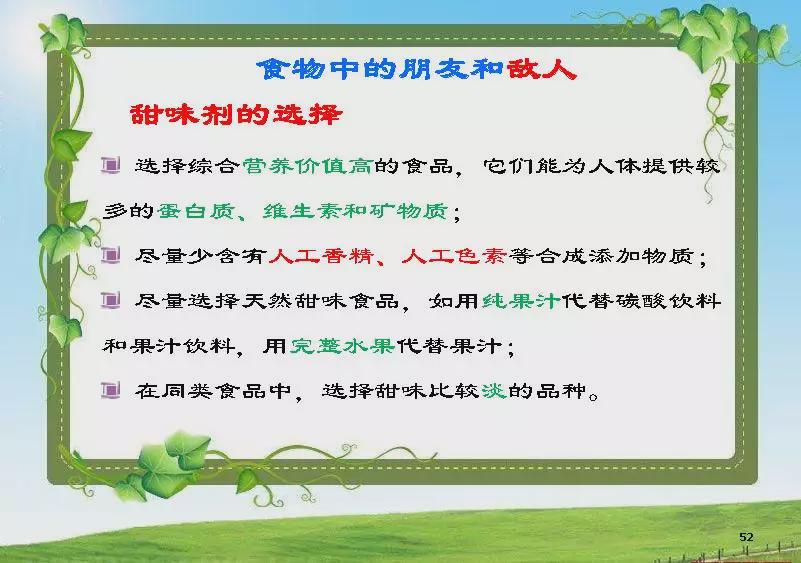 食物中的朋友和敌人

甜味剂的选择

选择综合营养价值高的食品，它们能为人体提供较多的蛋白质、维生素和矿物质；

尽量少含有人工香精、人工色素等合成添加物质；

尽量选择天然甜味食品，如用纯果汁代替碳酸饮料和果汁饮料，用完整水果代替果汁；

在同类食品中，选择甜味比较淡的品种。

52